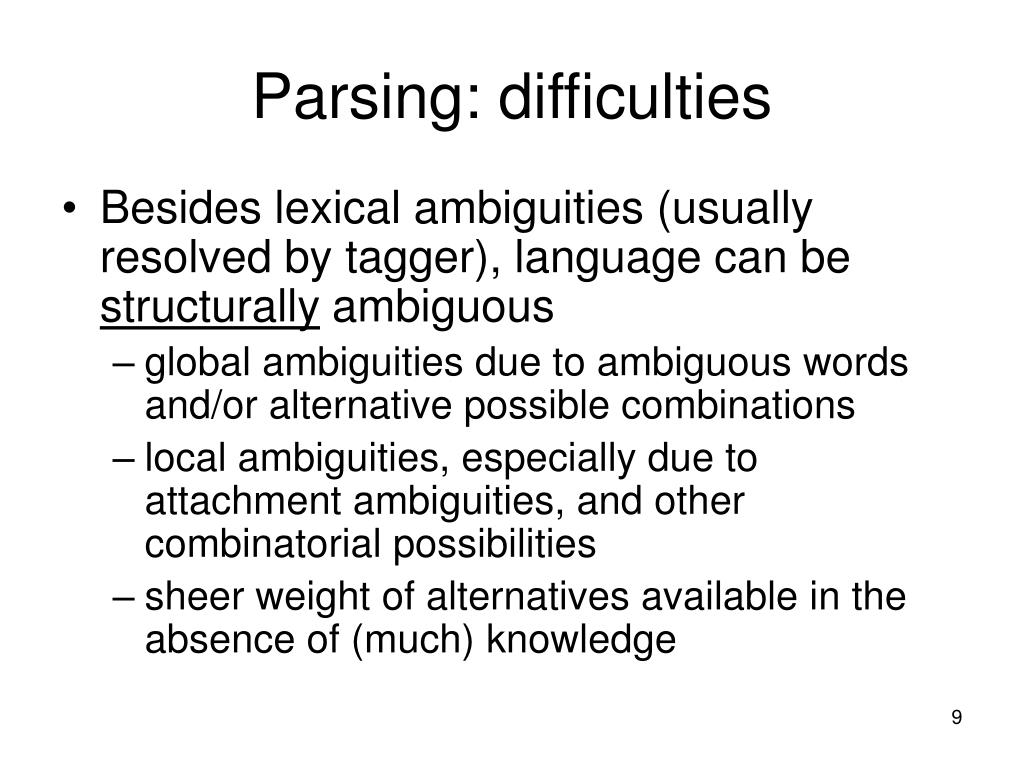 Parsing: difficulties

• Besides lexical ambiguities (usually resolved by tagger), language can be structurally ambiguous

– global ambiguities due to ambiguous words and/or alternative possible combinations

– local ambiguities, especially due to attachment ambiguities, and other combinatorial possibilities

– sheer weight of alternatives available in the absence of (much) knowledge

9